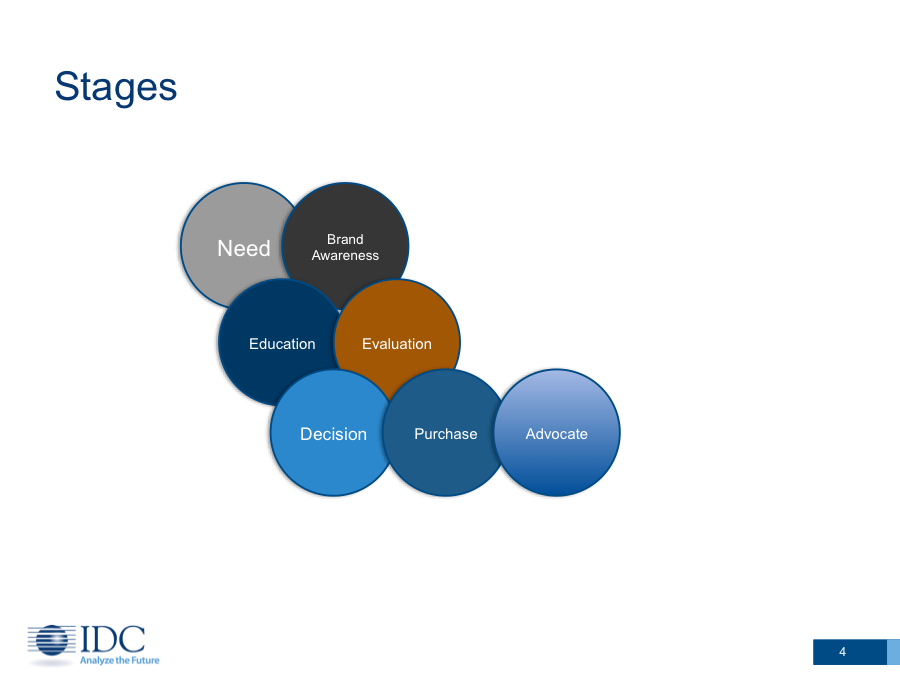 Stages

Need

Brand Awareness

Education

Evaluation

Decision

Purchase

Advocate

IDC
Analyze the Future

4